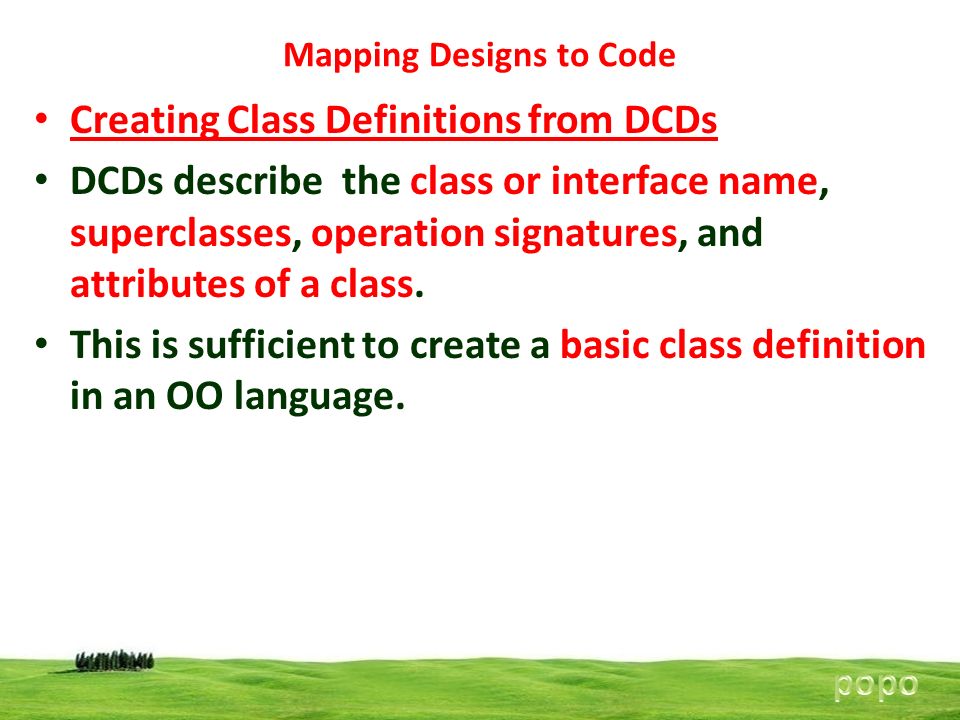 Mapping Designs to Code

• Creating Class Definitions from DCDs

• DCDs describe the class or interface name, superclasses, operation signatures, and attributes of a class.

• This is sufficient to create a basic class definition in an OO language.

popo